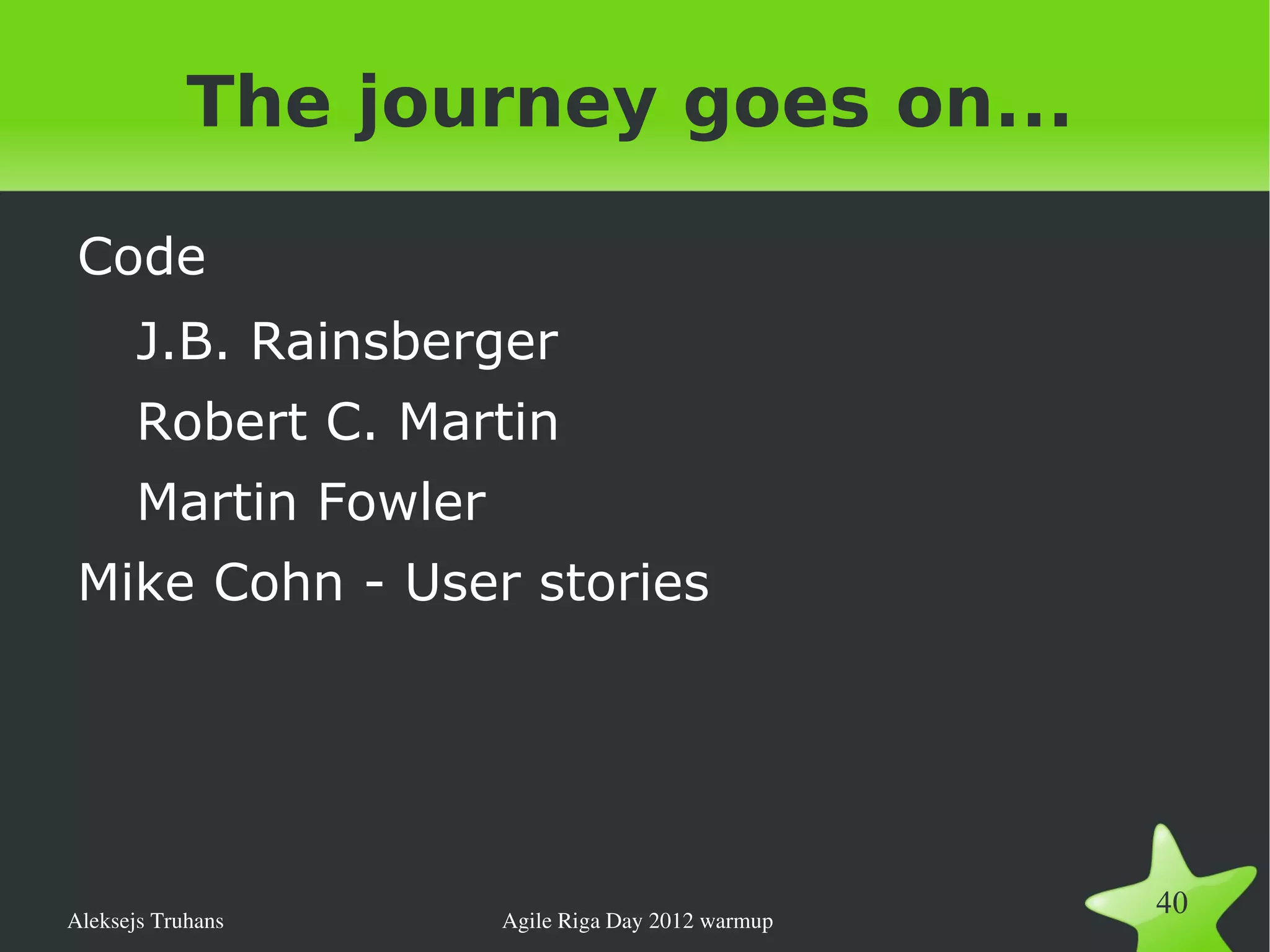 The journey goes on...

Code

J.B. Rainsberger

Robert C. Martin

Martin Fowler

Mike Cohn - User stories

Aleksejs Truhans

Agile Riga Day 2012 warmup

40